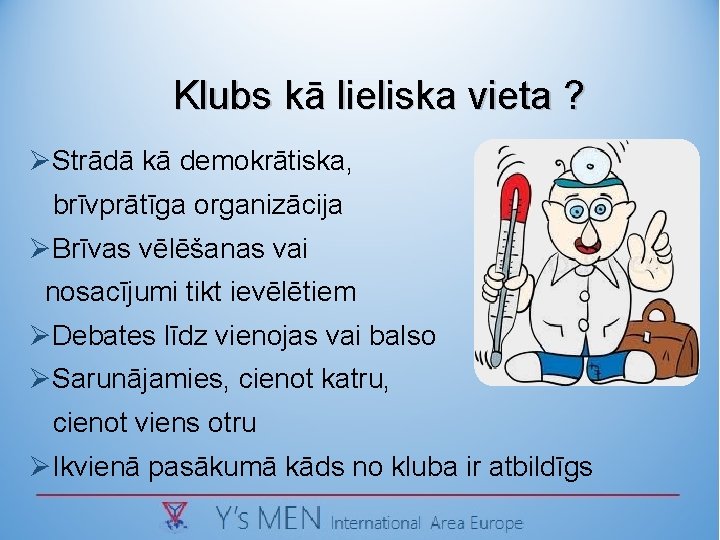 Klubs kā lieliska vieta ?

➢Strādā kā demokrātiska, brīvprātīga organizācija

➢Brīvas vēlēšanas vai nosacījumi tikt ievēlētiem

➢Debates līdz vienojas vai balso

➢Sarunājamies, cienot katru, cienot viens otru

➢Ikvienā pasākumā kāds no kluba ir atbildīgs

Y's MEN International Area Europe